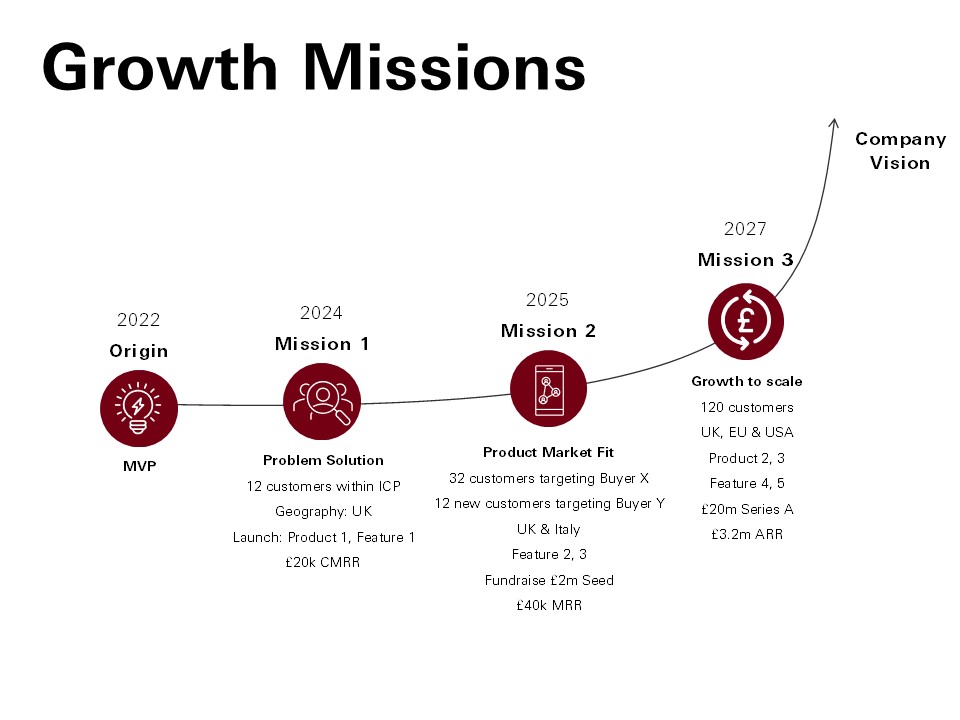 Growth Missions

Company Vision

2022
Origin

MVP

2024
Mission 1

Problem Solution
12 customers within ICP
Geography: UK
Launch: Product 1, Feature 1
£20k CMRR

2025
Mission 2

Product Market Fit
32 customers targeting Buyer X
12 new customers targeting Buyer Y
UK & Italy
Feature 2, 3
Fundraise £2m Seed
£40k MRR

2027
Mission 3

Growth to scale
120 customers
UK, EU & USA
Product 2, 3
Feature 4, 5
£20m Series A
£3.2m ARR